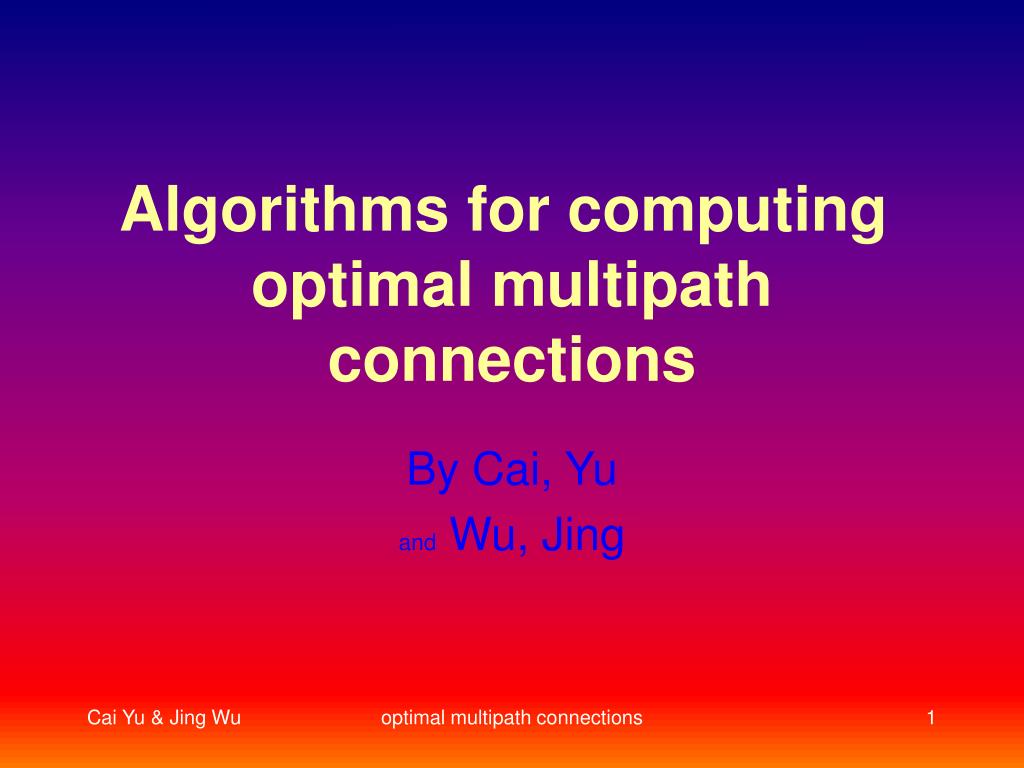 Algorithms for computing optimal multipath connections

By Cai, Yu
and Wu, Jing

Cai Yu & Jing Wu optimal multipath connections 1